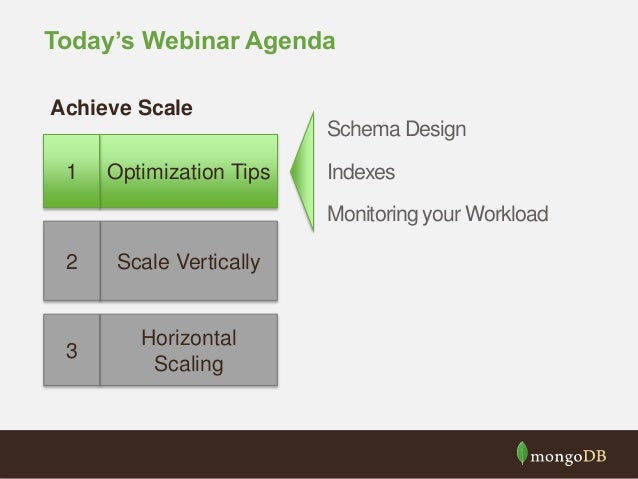 Today's Webinar Agenda

Achieve Scale

1 Optimization Tips

2 Scale Vertically

3 Horizontal Scaling

Schema Design

Indexes

Monitoring your Workload

mongoDB